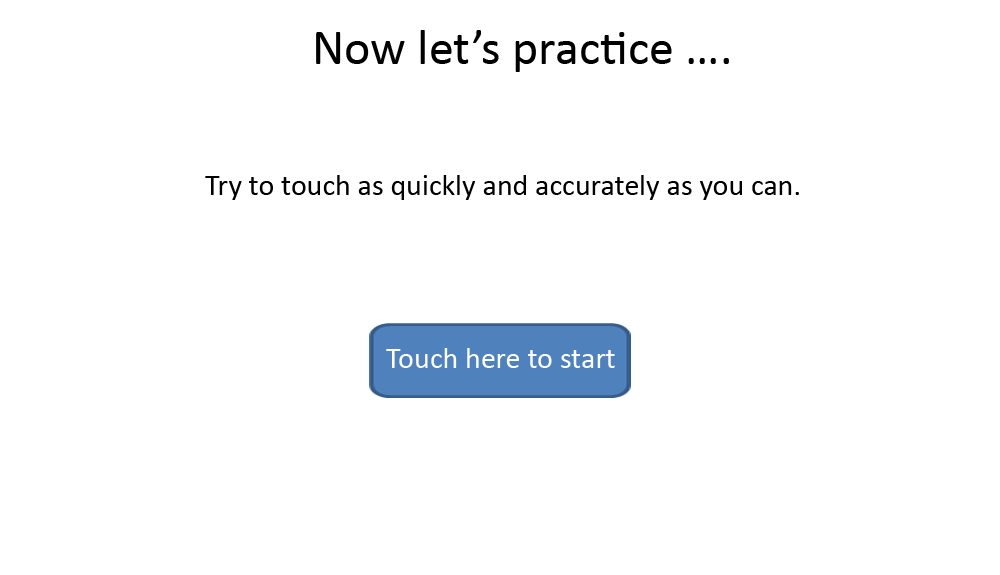 Now let’s practice ….

Try to touch as quickly and accurately as you can.

Touch here to start